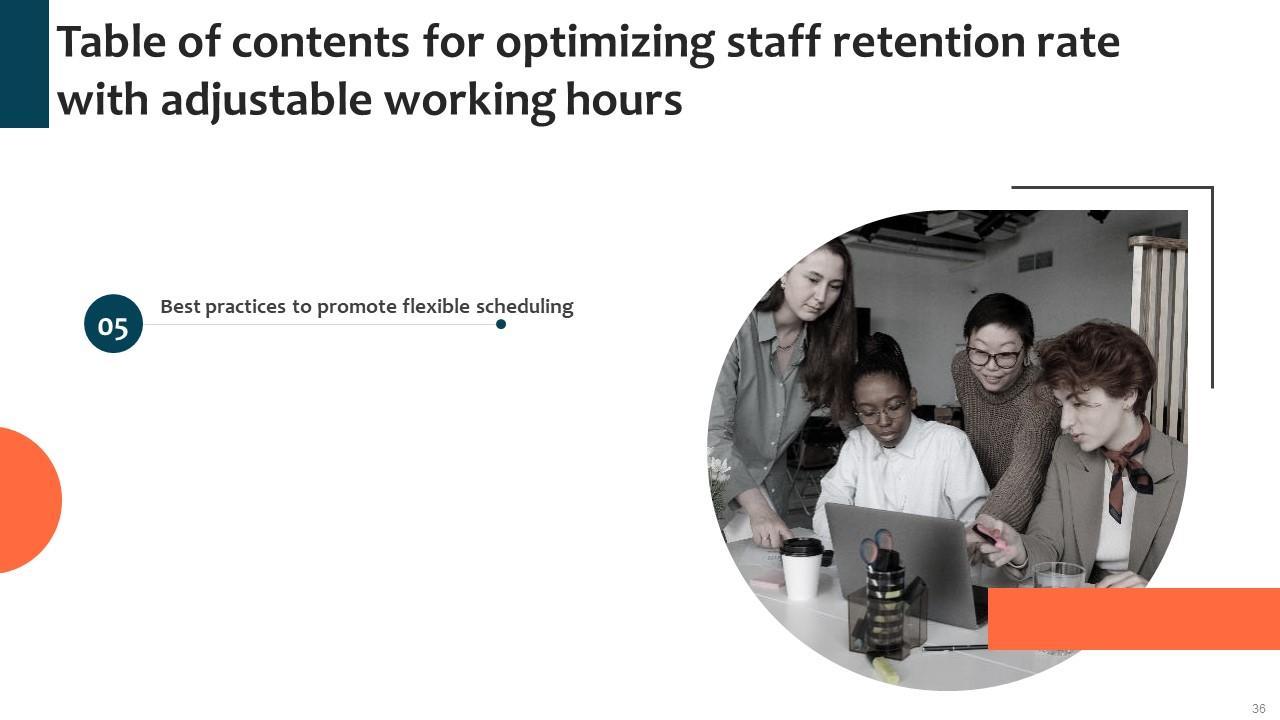 Table of contents for optimizing staff retention rate with adjustable working hours

05

Best practices to promote flexible scheduling

36